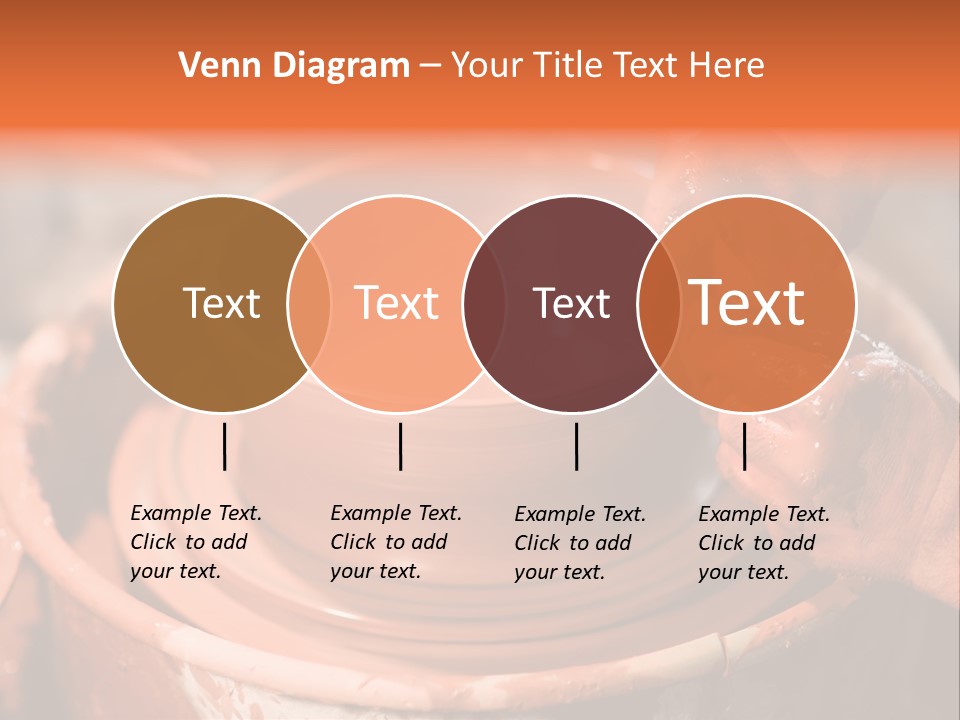 Venn Diagram – Your Title Text Here

Text

Text

Text

Text

Example Text. Click to add your text.

Example Text. Click to add your text.

Example Text. Click to add your text.

Example Text. Click to add your text.